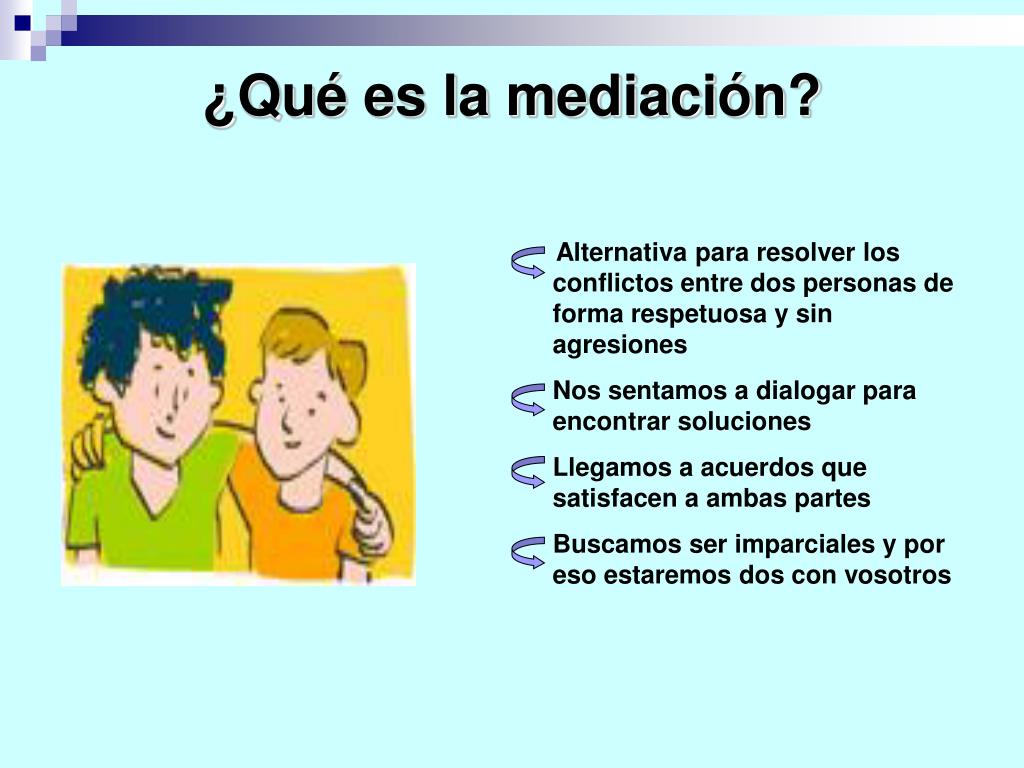 ¿Qué es la mediación?

Alternativa para resolver los conflictos entre dos personas de forma respetuosa y sin agresiones

Nos sentamos a dialogar para encontrar soluciones

Llegamos a acuerdos que satisfacen a ambas partes

Buscamos ser imparciales y por eso estaremos dos con vosotros